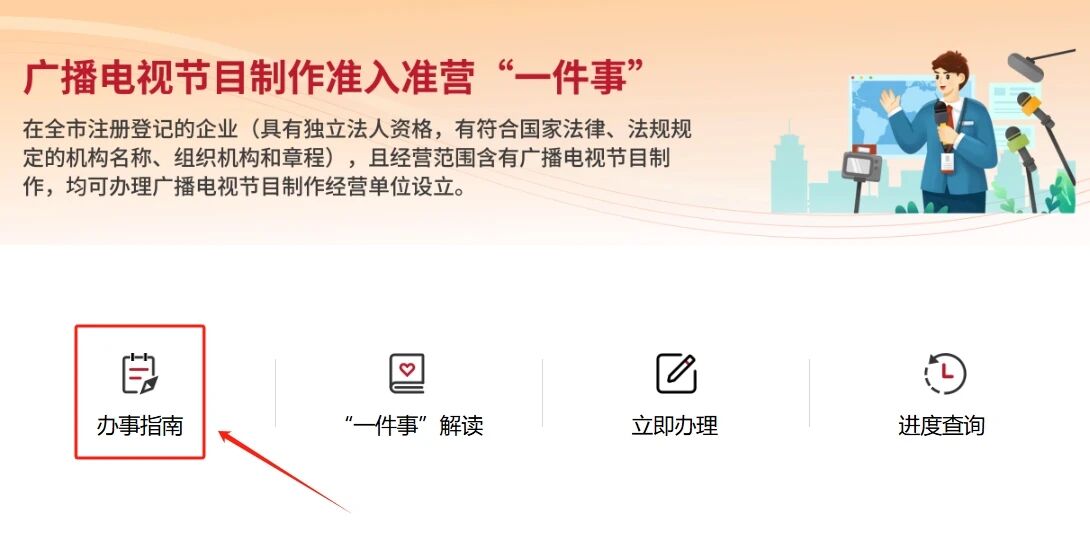 广播电视节目制作准入准营“一件事”

在全市注册登记的企业（具有独立法人资格，有符合国家法律、法规规定的机构名称、组织机构和章程），且经营范围含有广播电视节目制作，均可办理广播电视节目制作经营单位设立。

办事指南

“一件事”解读

立即办理

进度查询